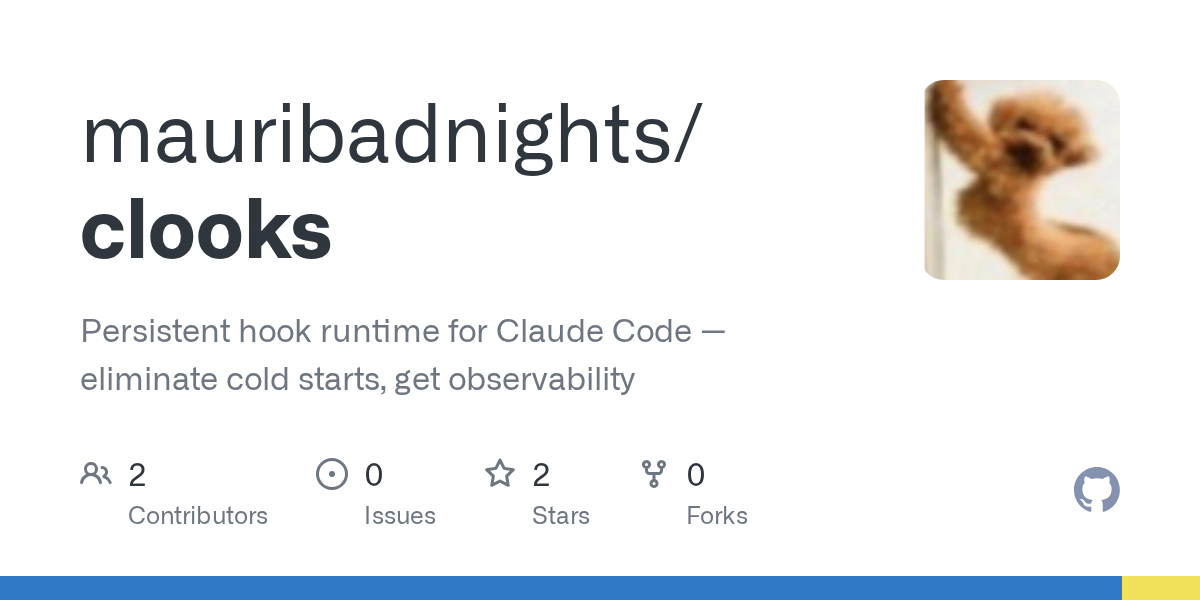 mauribadnights/
clooks

Persistent hook runtime for Claude Code — eliminate cold starts, get observability

2
Contributors

0
Issues

2
Stars

0
Forks